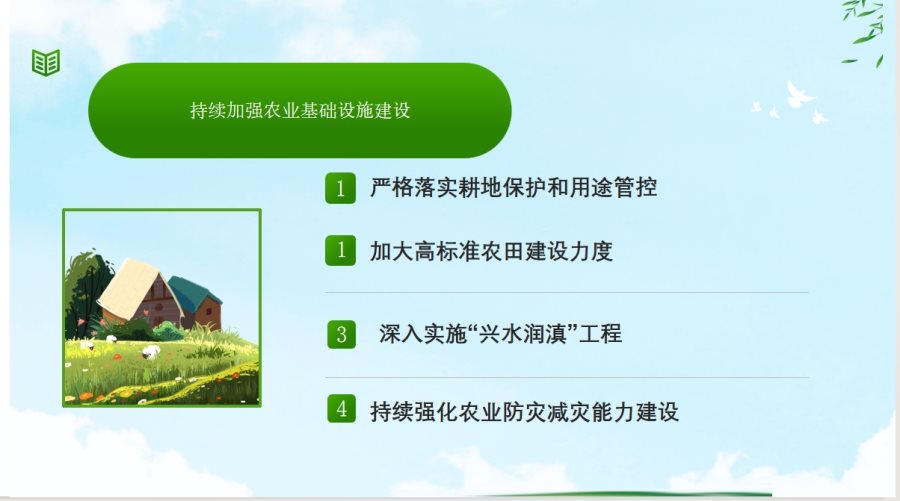 持续加强农业基础设施建设

1 严格落实耕地保护和用途管控

1 加大高标准农田建设力度

3 深入实施“兴水润滇”工程

4 持续强化农业防灾减灾能力建设